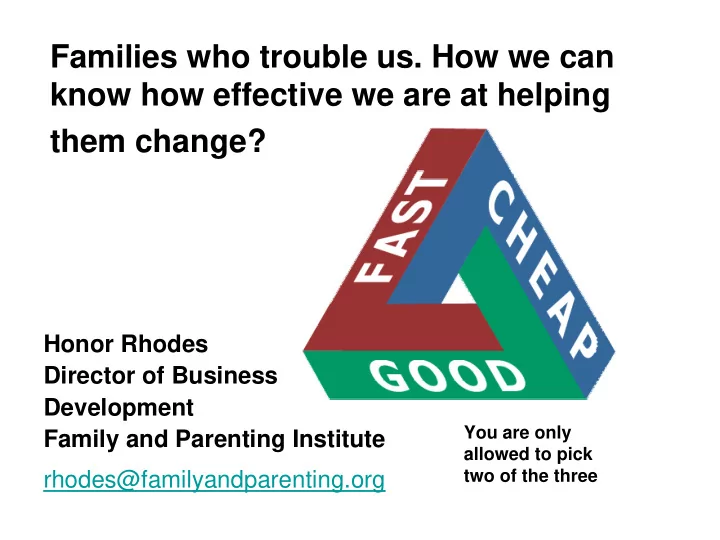 Families who trouble us. How we can know how effective we are at helping them change?

FAST
CHEAP
GOOD

Honor Rhodes
Director of Business Development
Family and Parenting Institute

rhodes@familyandparenting.org

You are only allowed to pick two of the three